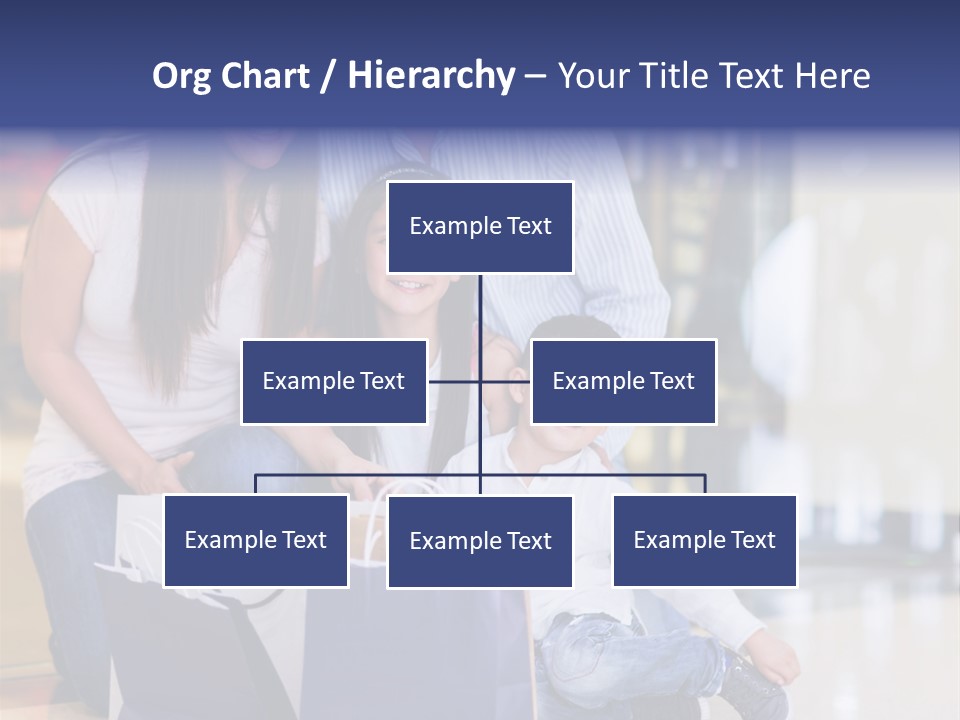 Org Chart / Hierarchy – Your Title Text Here

Example Text

Example Text

Example Text

Example Text

Example Text

Example Text